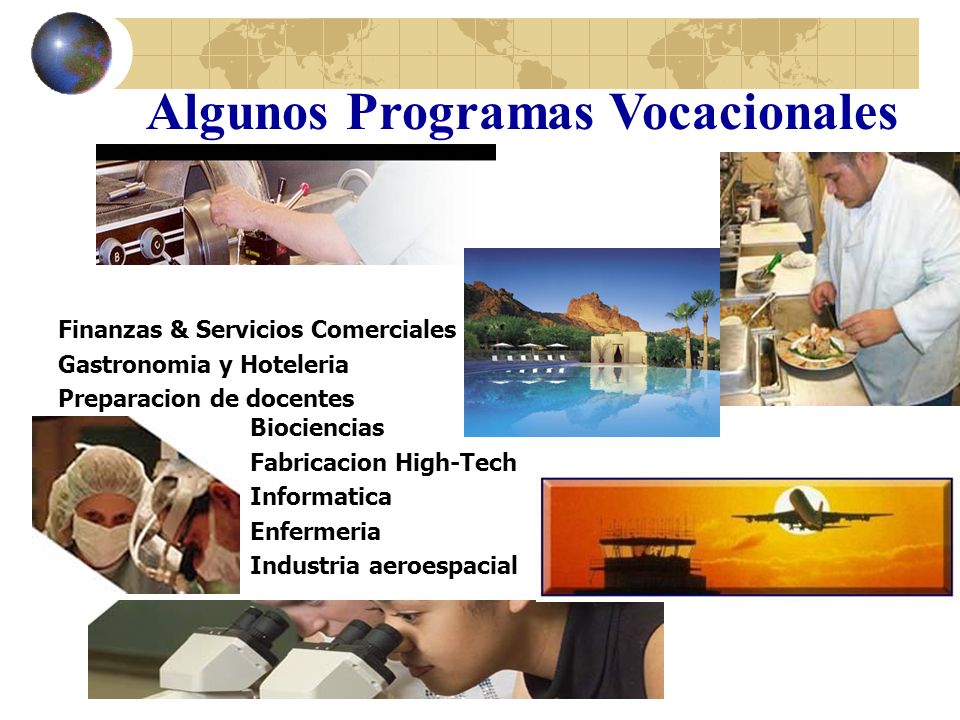 Algunos Programas Vocacionales

Finanzas & Servicios Comerciales
Gastronomia y Hoteleria
Preparacion de docentes
Biociencias
Fabricacion High-Tech
Informatica
Enfermeria
Industria aeroespacial